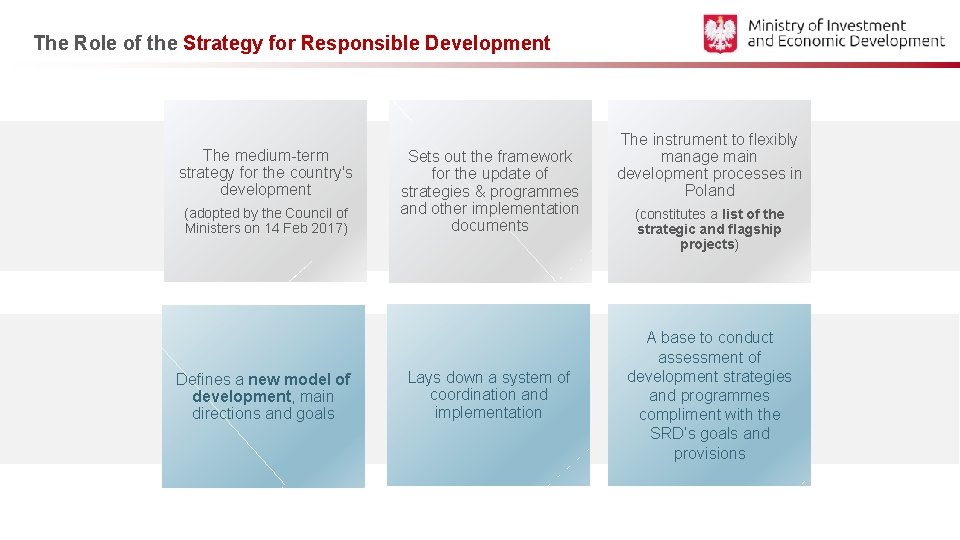 The Role of the Strategy for Responsible Development

Ministry of Investment and Economic Development

The medium-term strategy for the country's development

(adopted by the Council of Ministers on 14 Feb 2017)

Sets out the framework for the update of strategies & programmes and other implementation documents

The instrument to flexibly manage main development processes in Poland

(constitutes a list of the strategic and flagship projects)

Defines a new model of development, main directions and goals

Lays down a system of coordination and implementation

A base to conduct assessment of development strategies and programmes compliment with the SRD's goals and provisions